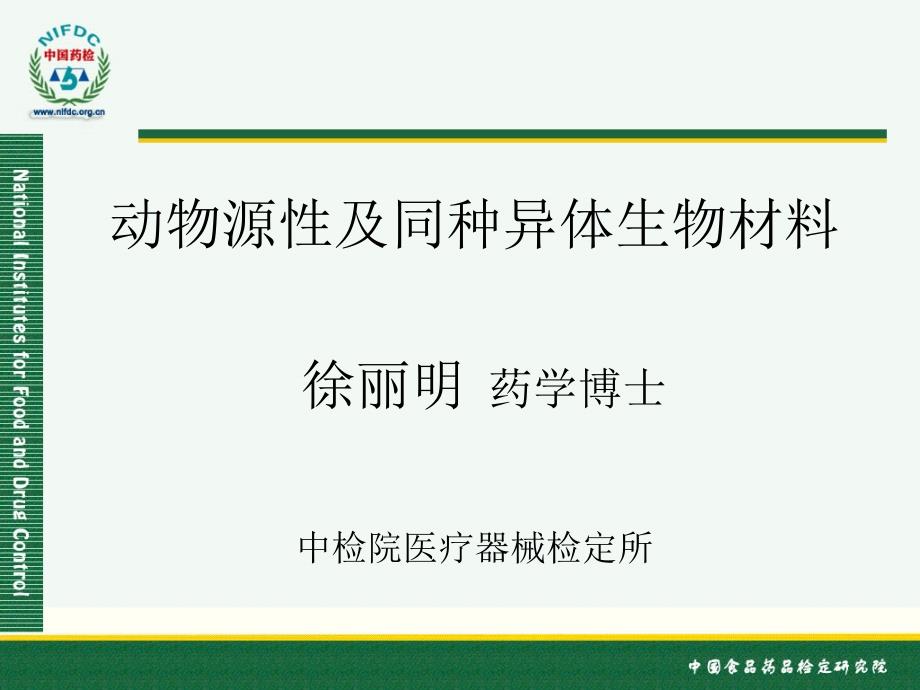 NIFDC
中国药检
www.nifdc.org.cn

National Institutes for Food and Drug Control

动物源性及同种异体生物材料

徐丽明 药学博士

中检院医疗器械检定所

中国食品药品检定研究院